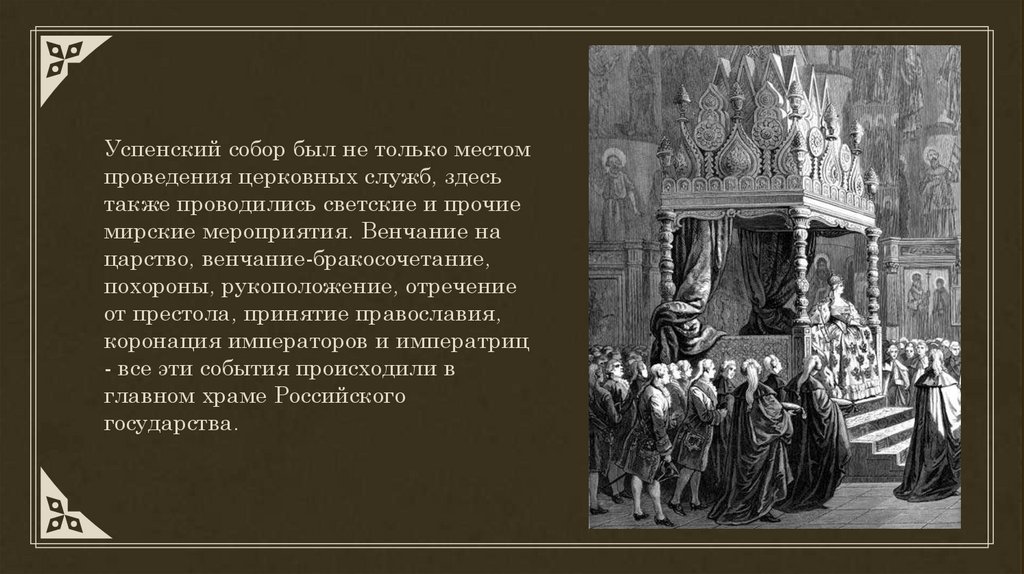 Успенский собор был не только местом проведения церковных служб, здесь также проводились светские и прочие мирские мероприятия. Венчание на царство, венчание-бракосочетание, похороны, рукоположение, отречение от престола, принятие православия, коронация императоров и императриц - все эти события происходили в главном храме Российского государства.